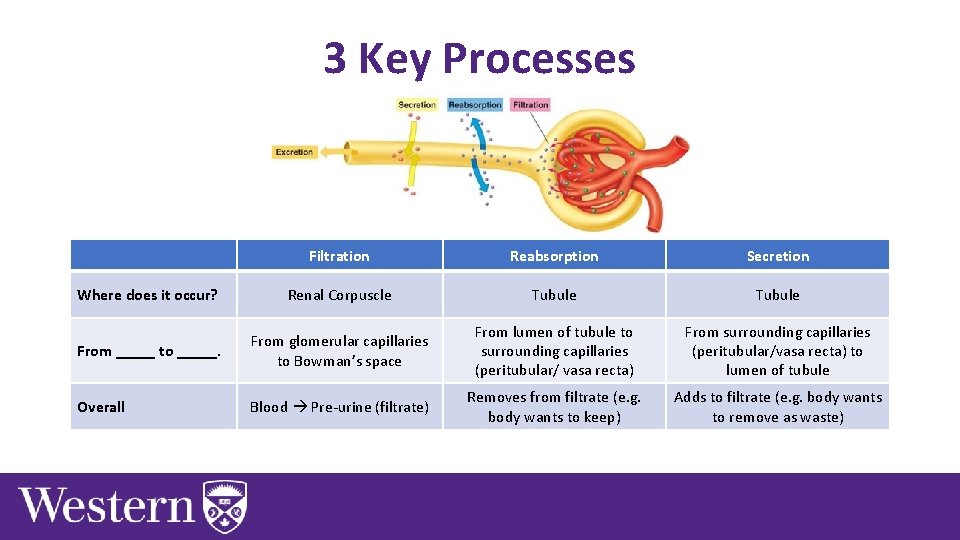 3 Key Processes

Secretion
Reabsorption
Filtration
Excretion

| | Filtration | Reabsorption | Secretion |
|---|---|---|---|
| Where does it occur? | Renal Corpuscle | Tubule | Tubule |
| From _____ to _____. | From glomerular capillaries to Bowman's space | From lumen of tubule to surrounding capillaries (peritubular/ vasa recta) | From surrounding capillaries (peritubular/vasa recta) to lumen of tubule |
| Overall | Blood → Pre-urine (filtrate) | Removes from filtrate (e.g. body wants to keep) | Adds to filtrate (e.g. body wants to remove as waste) |

Western